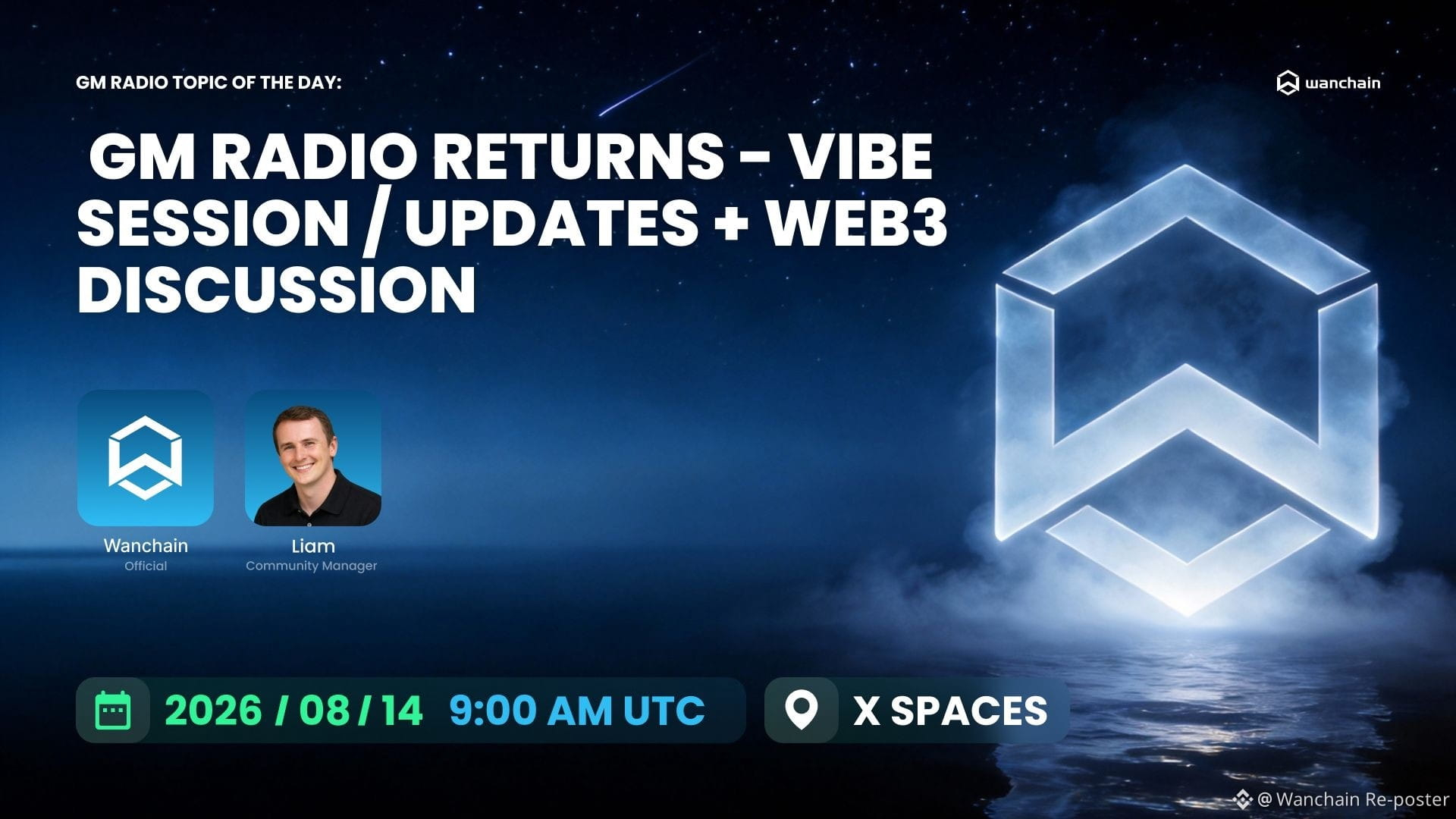 GM RADIO TOPIC OF THE DAY:

wanchain

GM RADIO RETURNS - VIBE SESSION / UPDATES + WEB3 DISCUSSION

Wanchain
Official

Liam
Community Manager

2026 / 08 / 14 9:00 AM UTC

X SPACES

@ Wanchain Re-poster